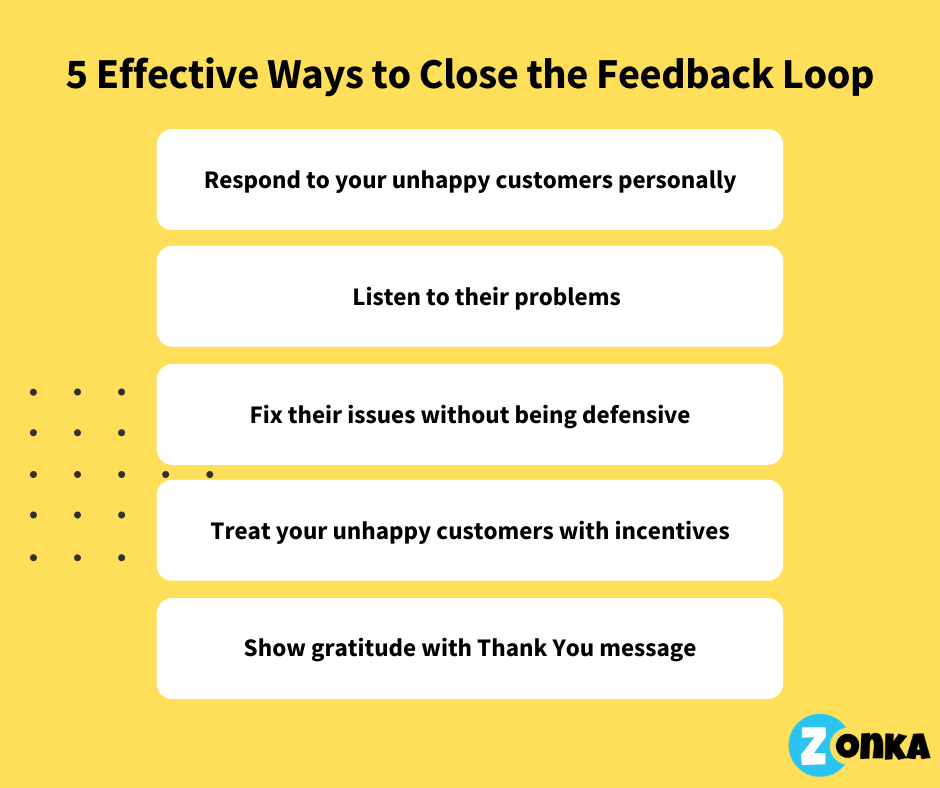 5 Effective Ways to Close the Feedback Loop

Respond to your unhappy customers personally

Listen to their problems

Fix their issues without being defensive

Treat your unhappy customers with incentives

Show gratitude with Thank You message

ZONKA